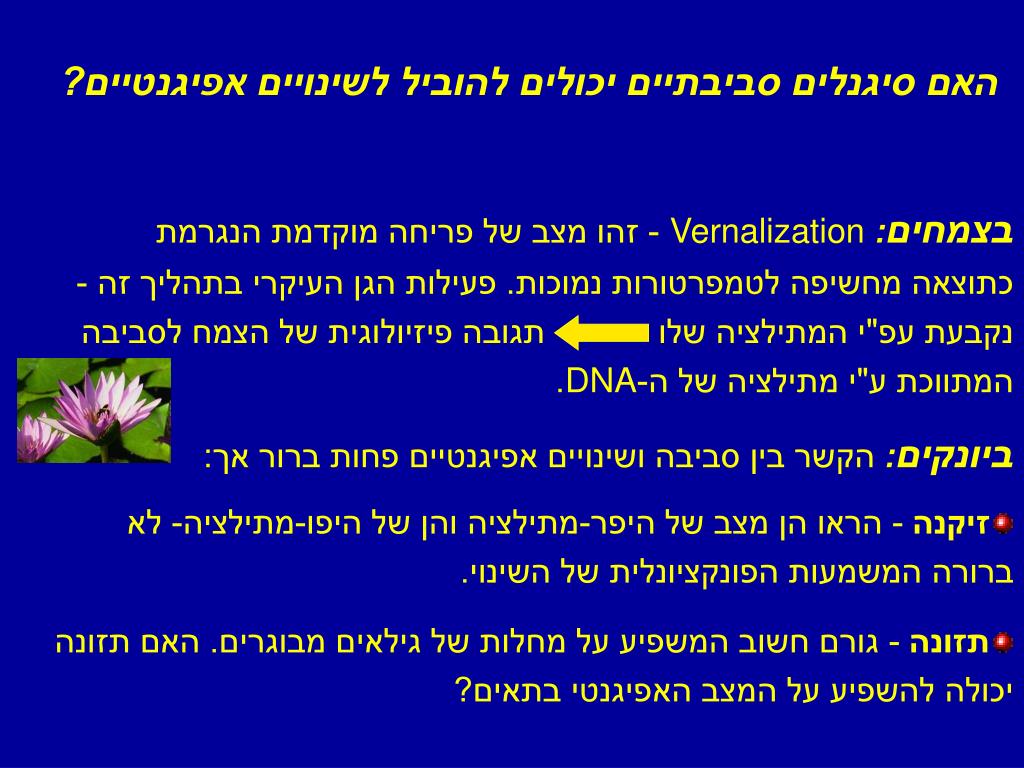 האם סיגנלים סביבתיים יכולים להוביל לשינויים אפיגנטיים?

בצמחים: Vernalization - זהו מצב של פריחה מוקדמת הנגרמת כתוצאה מחשיפה לטמפרטורות נמוכות. פעילות הגן העיקרי בתהליך זה - נקבעת עפ"י המתילציה שלו תגובה פיזיולוגית של הצמח לסביבה המתווכת ע"י מתילציה של ה-DNA.

ביונקים: הקשר בין סביבה ושינויים אפיגנטיים פחות ברור אך:

זיקנה - הראו הן מצב של היפר-מתילציה והן של היפו-מתילציה- לא ברורה המשמעות הפונקציונלית של השינוי.

תזונה - גורם חשוב המשפיע על מחלות של גילאים מבוגרים. האם תזונה יכולה להשפיע על המצב האפיגנטי בתאים?